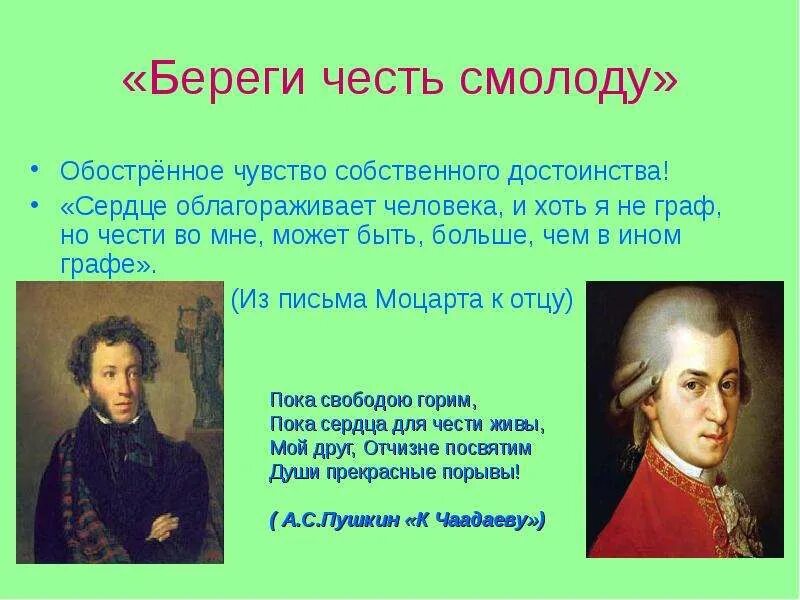 «Береги честь смолоду»

• Обострённое чувство собственного достоинства!
• «Сердце облагораживает человека, и хоть я не граф, но чести во мне, может быть, больше, чем в ином графе».

(Из письма Моцарта к отцу)

Пока свободою горим,
Пока сердца для чести живы,
Мой друг, Отчизне посвятим
Души прекрасные порывы!

( А.С.Пушкин «К Чаадаеву»)